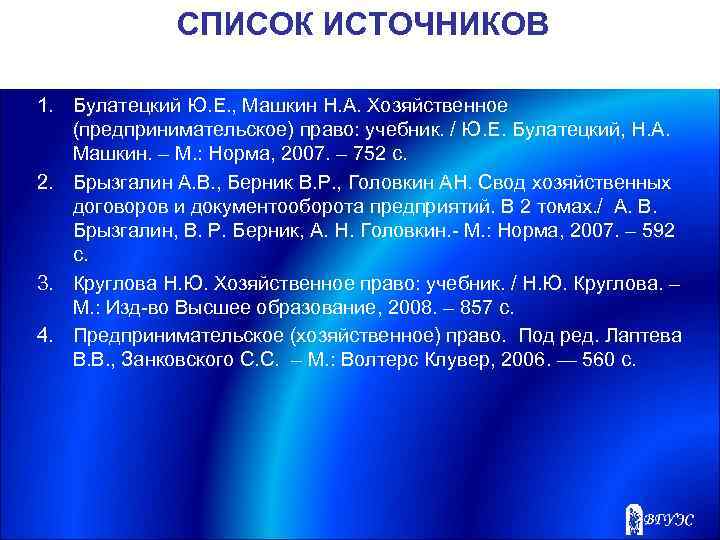 СПИСОК ИСТОЧНИКОВ

1. Булатецкий Ю.Е., Машкин Н.А. Хозяйственное (предпринимательское) право: учебник. / Ю.Е. Булатецкий, Н.А. Машкин. – М.: Норма, 2007. – 752 с.

2. Брызгалин А.В., Берник В.Р., Головкин АН. Свод хозяйственных договоров и документооборота предприятий. В 2 томах./ А. В. Брызгалин, В. Р. Берник, А. Н. Головкин.- М.: Норма, 2007. – 592 с.

3. Круглова Н.Ю. Хозяйственное право: учебник. / Н.Ю. Круглова. – М.: Изд-во Высшее образование, 2008. – 857 с.

4. Предпринимательское (хозяйственное) право. Под ред. Лаптева В.В., Занковского С.С. – М.: Волтерс Клувер, 2006. — 560 с.

ВГУЭС